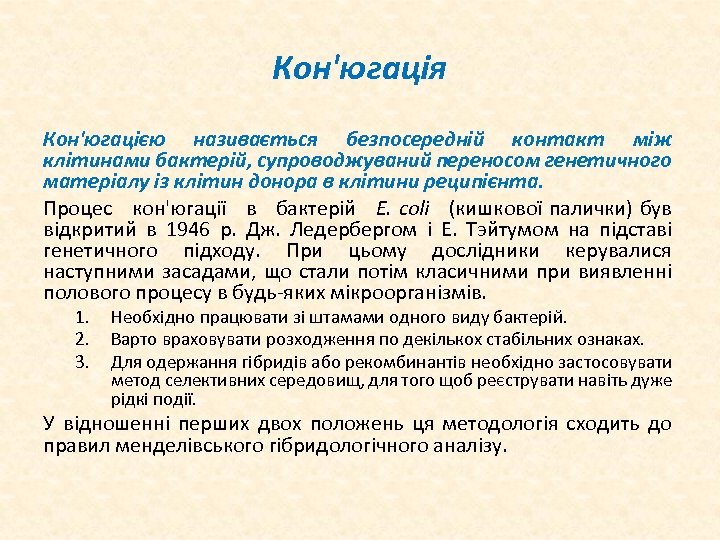 Кон'югація

Кон'югацією називається безпосередній контакт між клітинами бактерій, супроводжуваний переносом генетичного матеріалу із клітин донора в клітини реципієнта.

Процес кон'югації в бактерій E. coli (кишкової палички) був відкритий в 1946 р. Дж. Ледербергом і Е. Тэйтумом на підставі генетичного підходу. При цьому дослідники керувалися наступними засадами, що стали потім класичними при виявленні полового процесу в будь-яких мікроорганізмів.

1. Необхідно працювати зі штамами одного виду бактерій.
2. Варто враховувати розходження по декількох стабільних ознаках.
3. Для одержання гібридів або рекомбинантів необхідно застосовувати метод селективних середовищ, для того щоб реєструвати навіть дуже рідкі події.

У відношенні перших двох положень ця методологія сходить до правил менделівського гібридологічного аналізу.